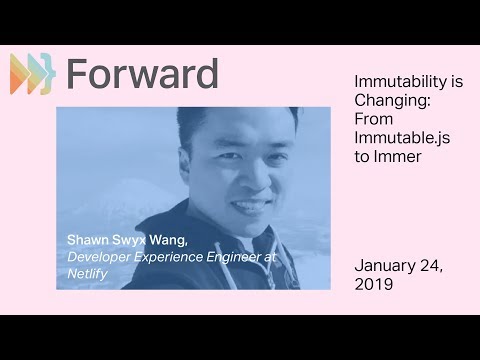 Forward

Shawn Swyx Wang,
Developer Experience Engineer at Netlify

Immutability is Changing: From Immutable.js to Immer

January 24, 2019